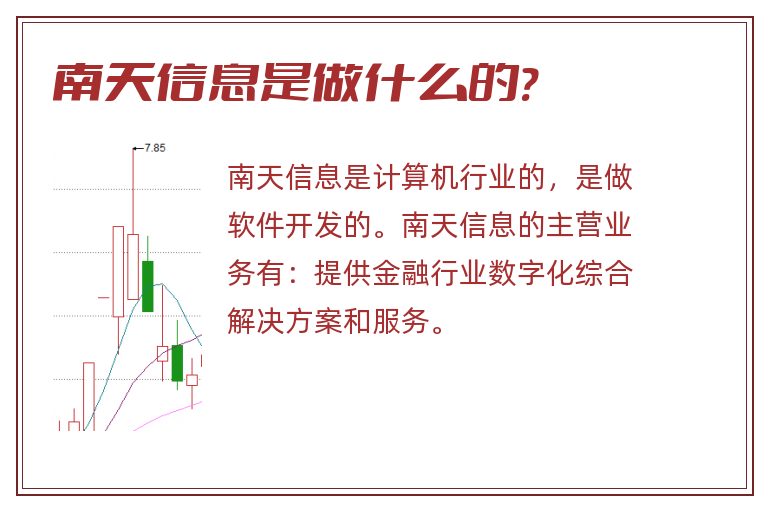 南天信息是做什么的?

7.85

南天信息是计算机行业的，是做软件开发的。南天信息的主营业务有：提供金融行业数字化综合解决方案和服务。